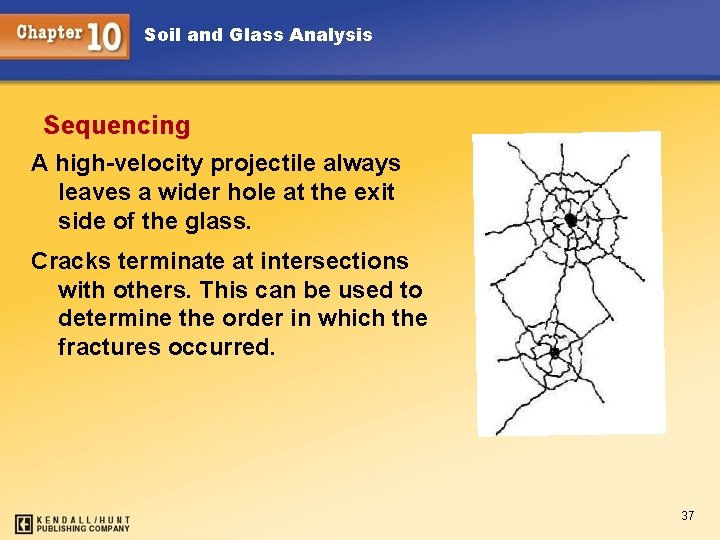 Chapter 10 Soil and Glass Analysis

Sequencing

A high-velocity projectile always leaves a wider hole at the exit side of the glass.

Cracks terminate at intersections with others. This can be used to determine the order in which the fractures occurred.

KENDALL/HUNT PUBLISHING COMPANY

37